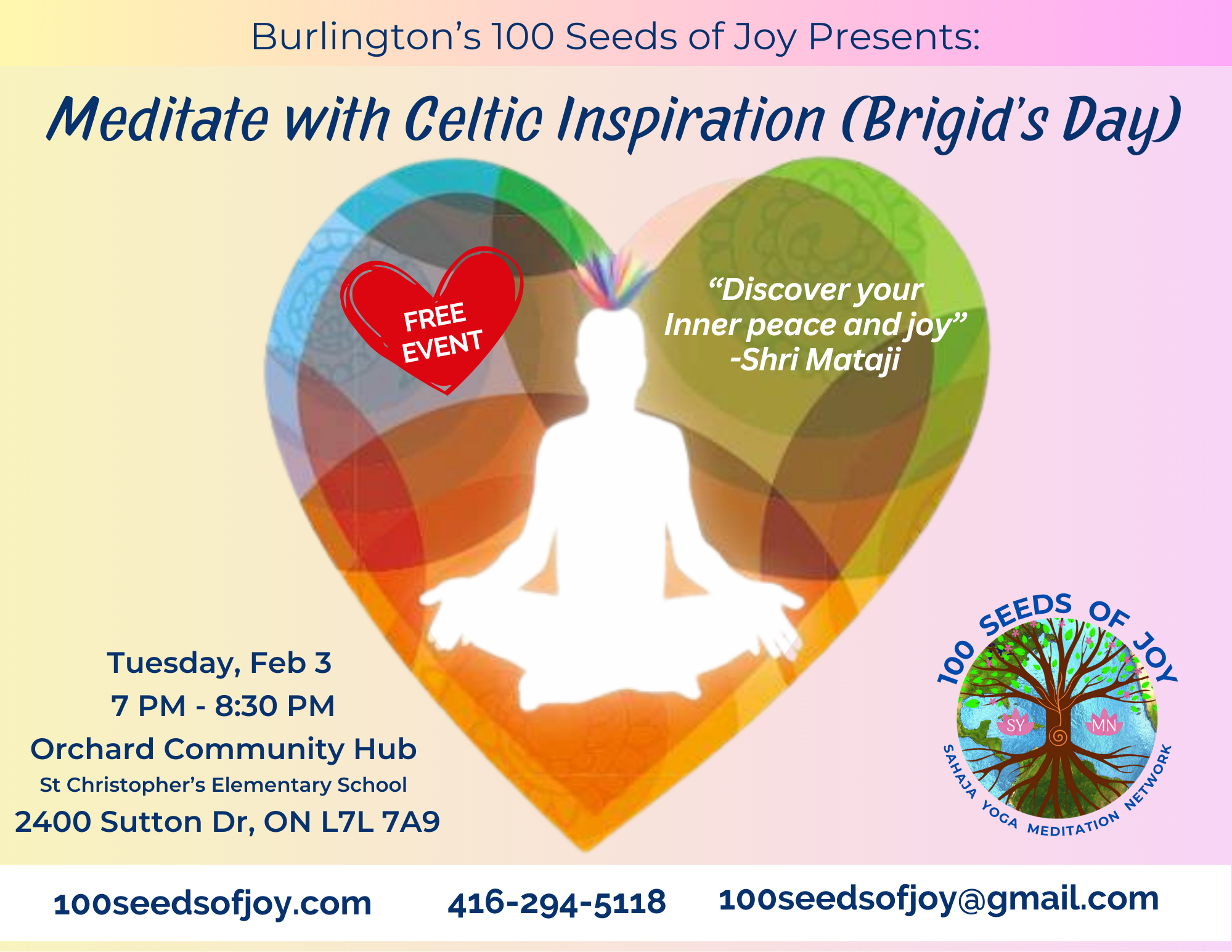 Burlington's 100 Seeds of Joy Presents:

Meditate with Celtic Inspiration (Brigid's Day)

FREE EVENT

"Discover your Inner peace and joy" -Shri Mataji

Tuesday, Feb 3
7 PM - 8:30 PM
Orchard Community Hub
St Christopher's Elementary School
2400 Sutton Dr, ON L7L 7A9

100 SEEDS OF JOY
SY MN
SAHAJA YOGA MEDITATION NETWORK

100seedsofjoy.com 416-294-5118 100seedsofjoy@gmail.com